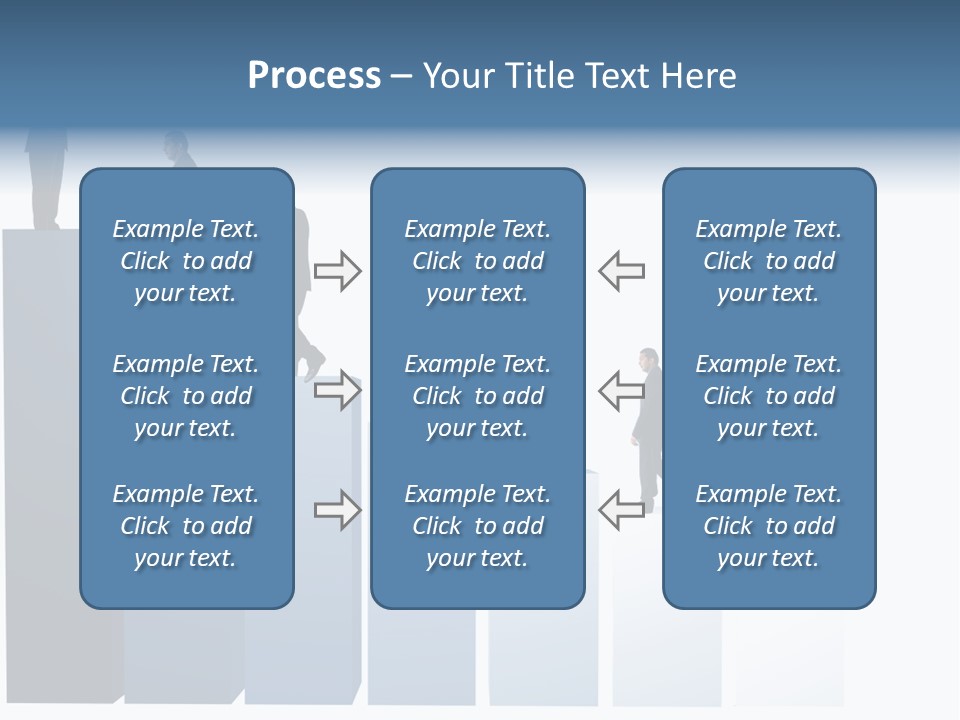 Process – Your Title Text Here

Example Text. Click to add your text.

Example Text. Click to add your text.

Example Text. Click to add your text.

Example Text. Click to add your text.

Example Text. Click to add your text.

Example Text. Click to add your text.

Example Text. Click to add your text.

Example Text. Click to add your text.

Example Text. Click to add your text.